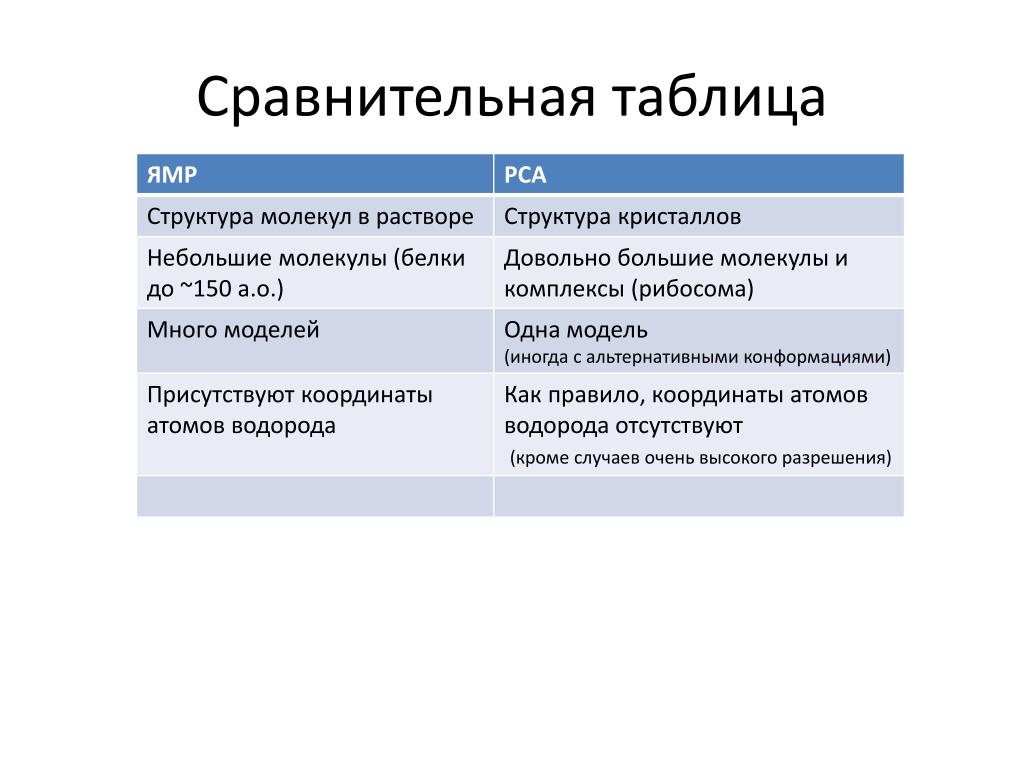 Сравнительная таблица

| ЯМР | РСА |
|---|---|
| Структура молекул в растворе | Структура кристаллов |
| Небольшие молекулы (белки до ~150 а.о.) | Довольно большие молекулы и комплексы (рибосома) |
| Много моделей | Одна модель (иногда с альтернативными конформациями) |
| Присутствуют координаты атомов водорода | Как правило, координаты атомов водорода отсутствуют (кроме случаев очень высокого разрешения) |
| | |